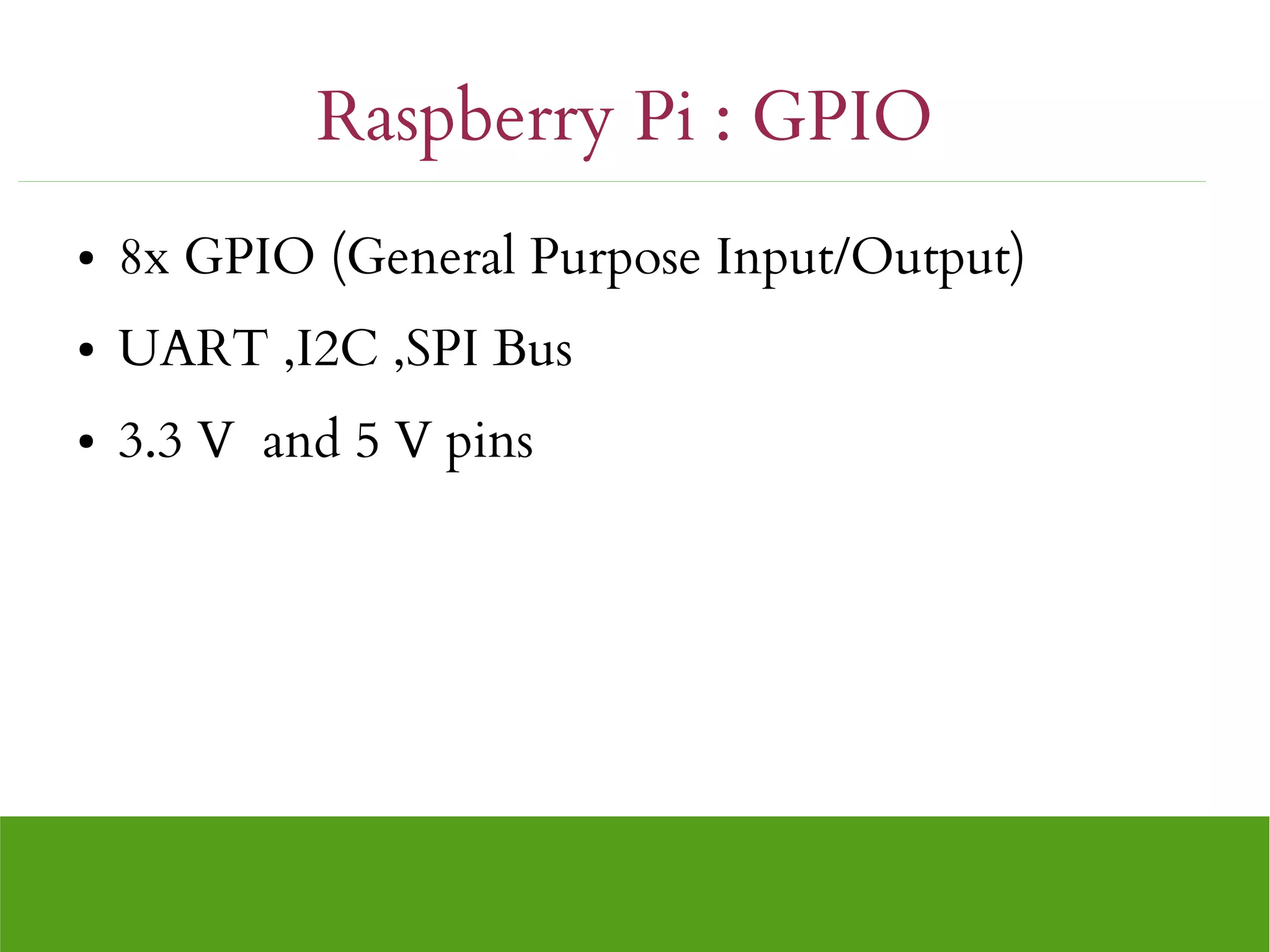 Raspberry Pi : GPIO

• 8x GPIO (General Purpose Input/Output)
• UART ,I2C ,SPI Bus
• 3.3 V and 5 V pins